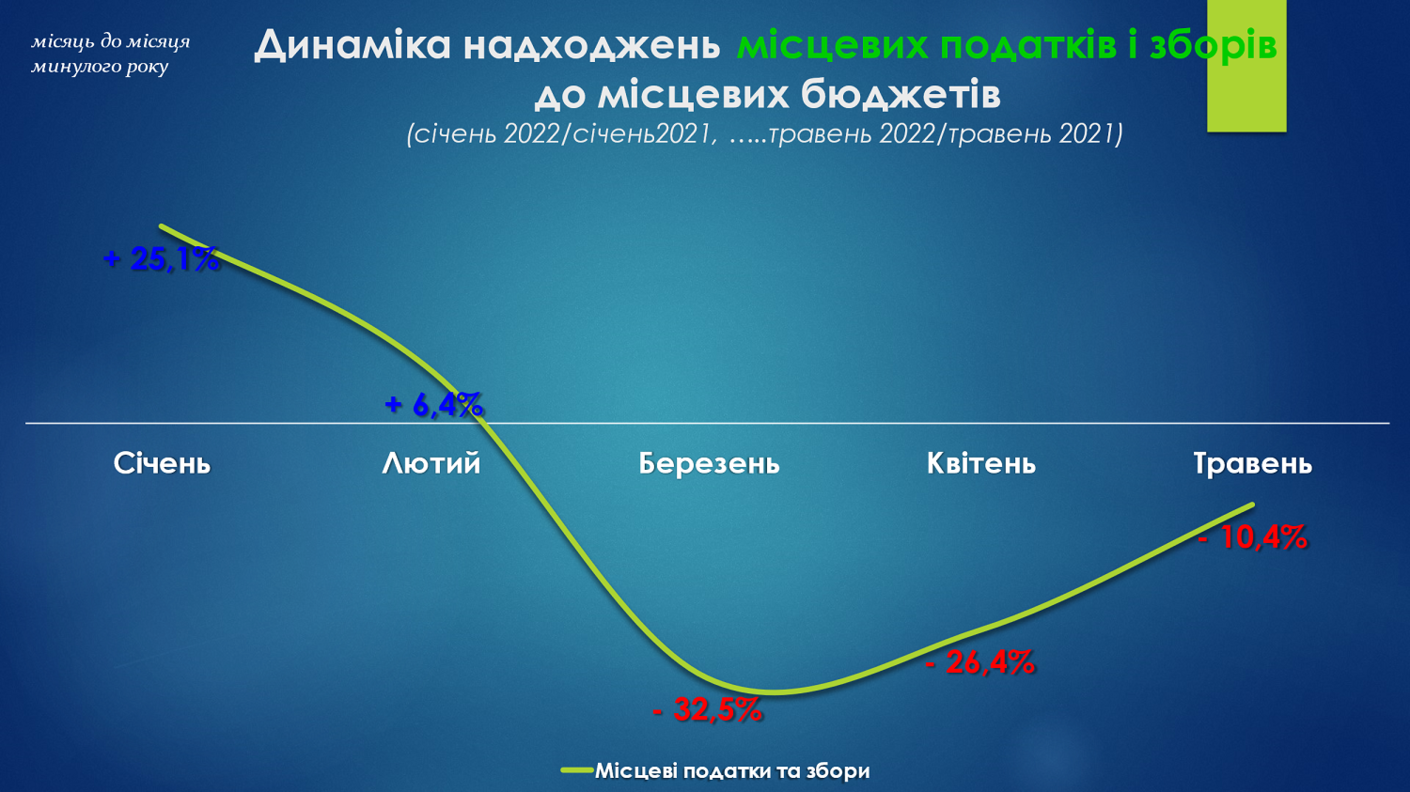 місяць до місяця минулого року

Динаміка надходжень місцевих податків і зборів до місцевих бюджетів

(січень 2022/січень2021, …..травень 2022/травень 2021)

+ 25,1%

+ 6,4%

Січень

Лютий

Березень

Квітень

Травень

- 10,4%

- 26,4%

- 32,5%

Місцеві податки та збори